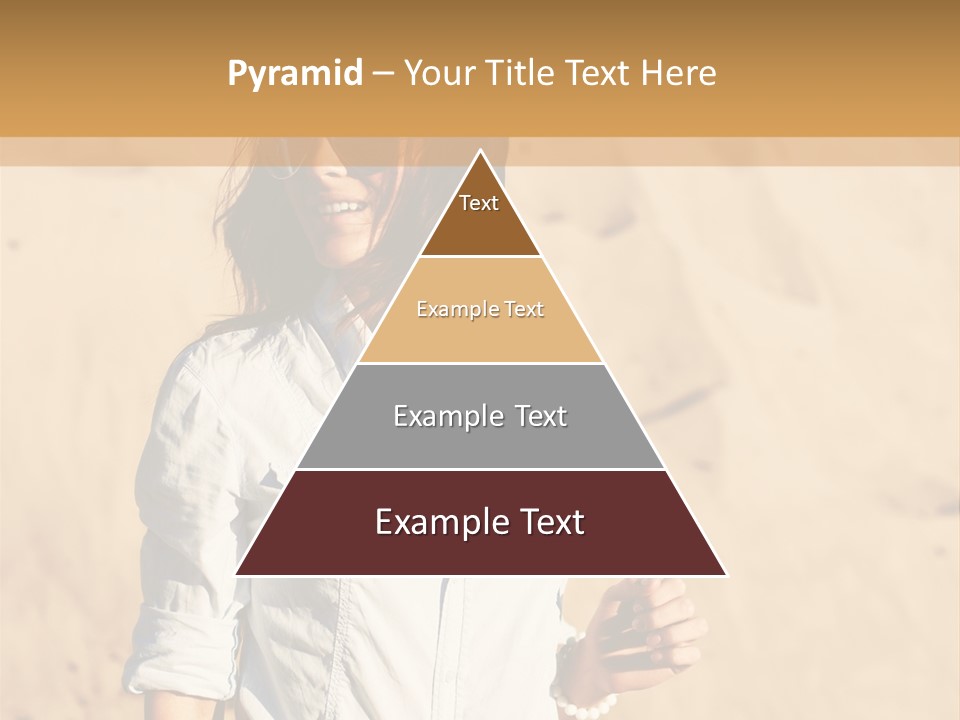 Pyramid – Your Title Text Here

Text

Example Text

Example Text

Example Text